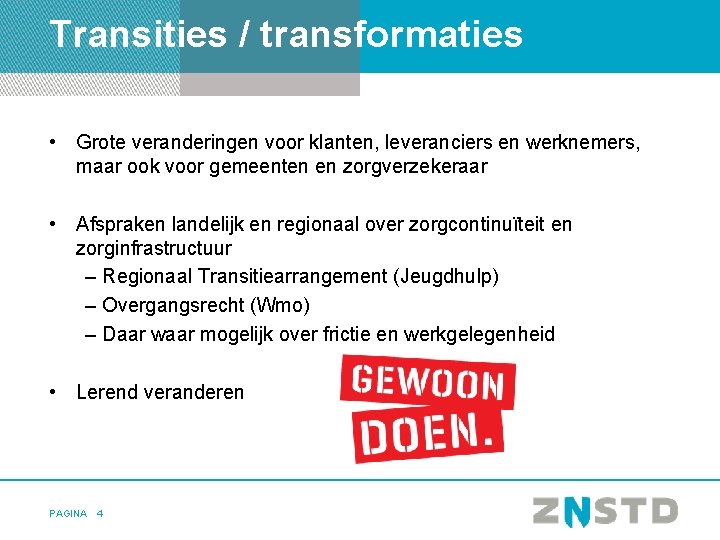 Transities / transformaties

• Grote veranderingen voor klanten, leveranciers en werknemers, maar ook voor gemeenten en zorgverzekeraar

• Afspraken landelijk en regionaal over zorgcontinuïteit en zorginfrastructuur
– Regionaal Transitiearrangement (Jeugdhulp)
– Overgangsrecht (Wmo)
– Daar waar mogelijk over frictie en werkgelegenheid

• Lerend veranderen

GEWOON DOEN.

PAGINA 4

ZNSTD